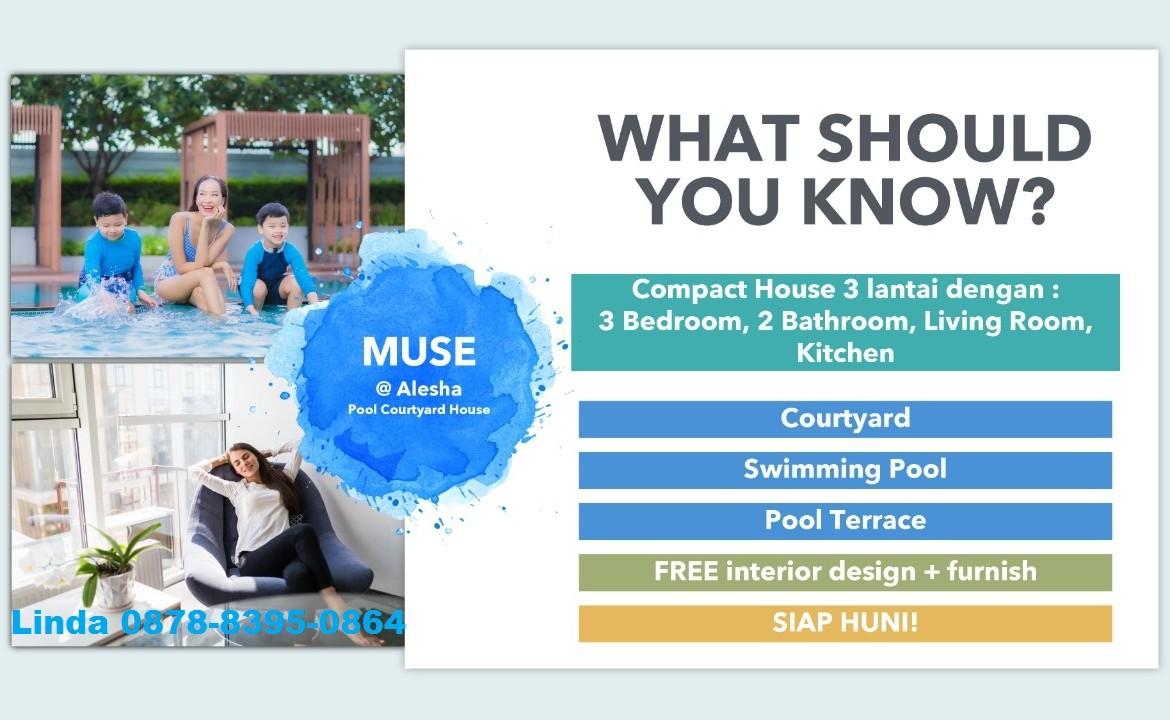 MUSE
@ Alesha
Pool Courtyard House

Linda 0878-8395-0864

WHAT SHOULD YOU KNOW?

Compact House 3 lantai dengan : 3 Bedroom, 2 Bathroom, Living Room, Kitchen

Courtyard

Swimming Pool

Pool Terrace

FREE interior design + furnish

SIAP HUNI!